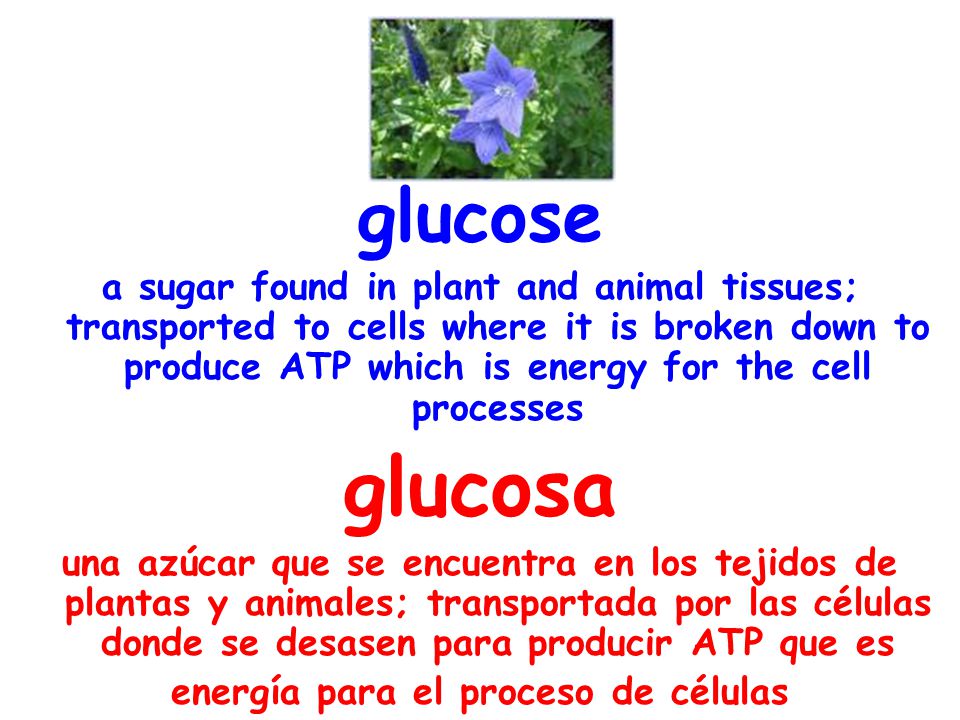 glucose

a sugar found in plant and animal tissues; transported to cells where it is broken down to produce ATP which is energy for the cell processes

glucosa

una azúcar que se encuentra en los tejidos de plantas y animales; transportada por las células donde se desasen para producir ATP que es energía para el proceso de células